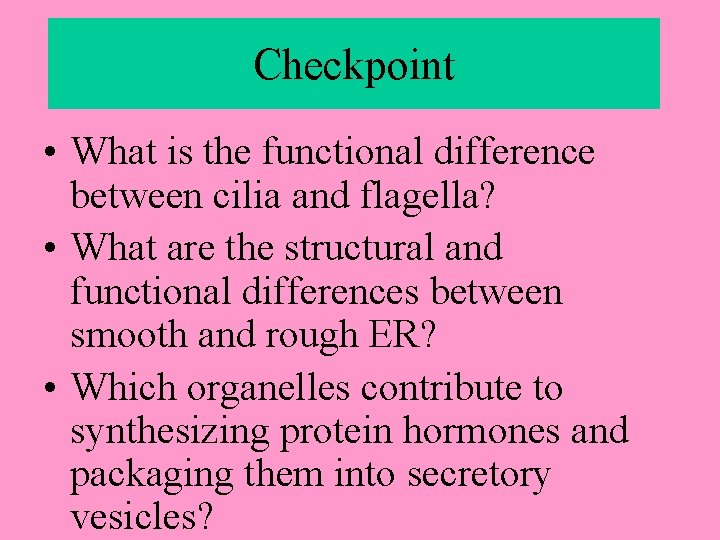 Checkpoint

• What is the functional difference between cilia and flagella?
• What are the structural and functional differences between smooth and rough ER?
• Which organelles contribute to synthesizing protein hormones and packaging them into secretory vesicles?